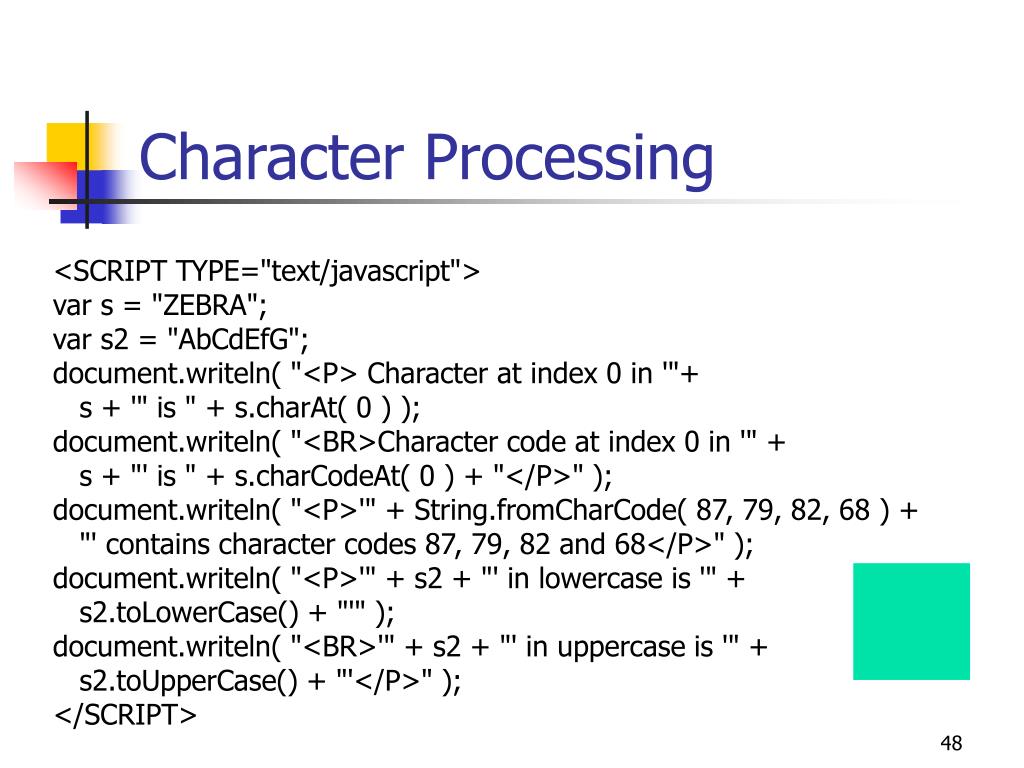 Character Processing

<SCRIPT TYPE="text/javascript">
var s = "ZEBRA";
var s2 = "AbCdEfG";
document.writeln( "<P> Character at index 0 in '"+
s + "' is " + s.charAt( 0 ) );
document.writeln( "<BR>Character code at index 0 in '" +
s + "' is " + s.charCodeAt( 0 ) + "</P>" );
document.writeln( "<P>'" + String.fromCharCode( 87, 79, 82, 68 ) +
"' contains character codes 87, 79, 82 and 68</P>" );
document.writeln( "<P>'" + s2 + "' in lowercase is '" +
s2.toLowerCase() + "'" );
document.writeln( "<BR>'" + s2 + "' in uppercase is '" +
s2.toUpperCase() + "'</P>" );
</SCRIPT>

48